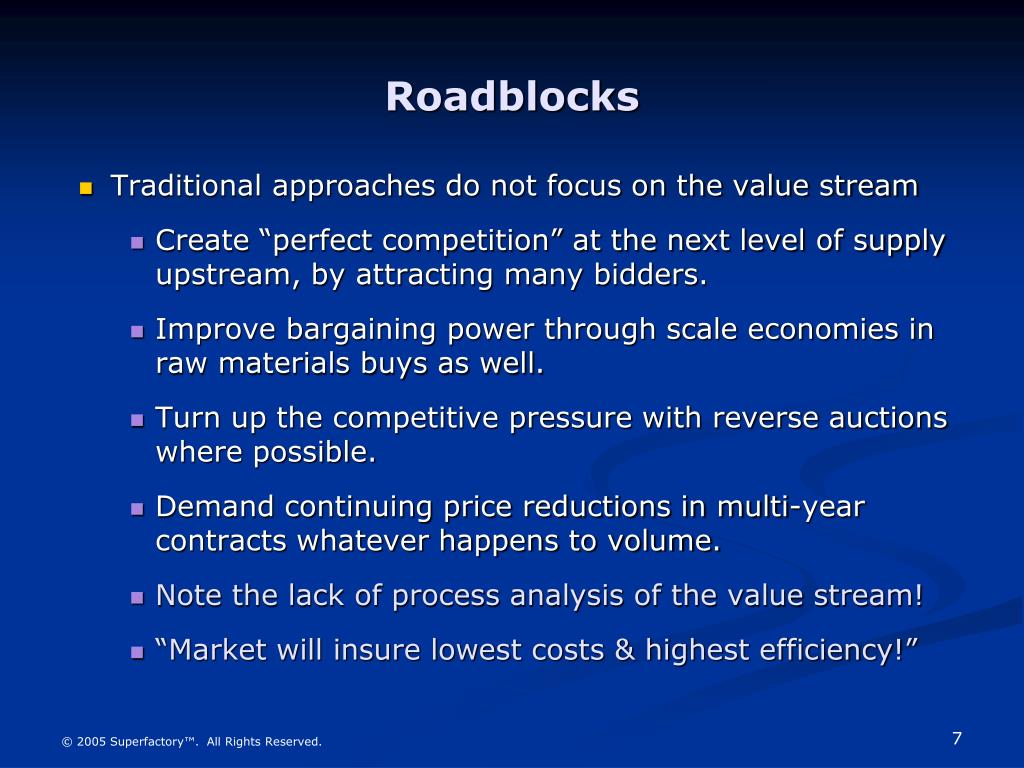 Roadblocks

Traditional approaches do not focus on the value stream

Create “perfect competition” at the next level of supply upstream, by attracting many bidders.

Improve bargaining power through scale economies in raw materials buys as well.

Turn up the competitive pressure with reverse auctions where possible.

Demand continuing price reductions in multi-year contracts whatever happens to volume.

Note the lack of process analysis of the value stream!

“Market will insure lowest costs & highest efficiency!”

© 2005 Superfactory™. All Rights Reserved.

7